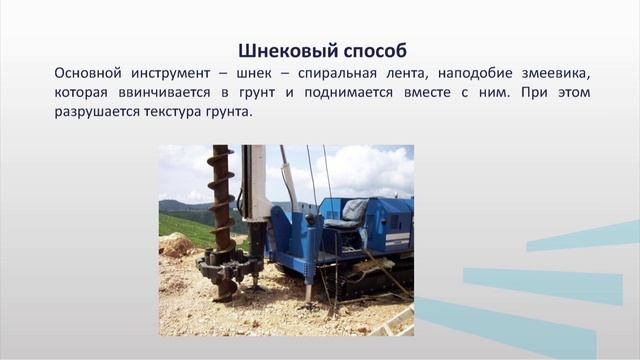 Шнековый способ

Основной инструмент – шнек – спиральная лента, наподобие змеевика, которая ввинчивается в грунт и поднимается вместе с ним. При этом разрушается текстура грунта.